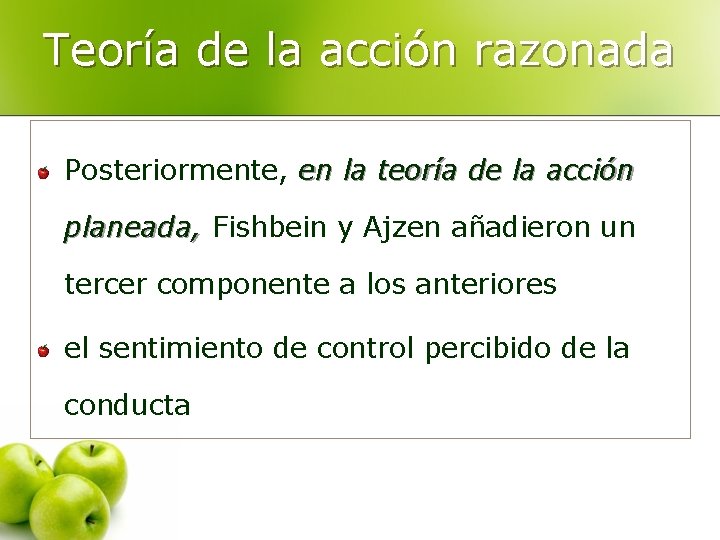 Teoría de la acción razonada

Posteriormente, en la teoría de la acción planeada, Fishbein y Ajzen añadieron un tercer componente a los anteriores

el sentimiento de control percibido de la conducta